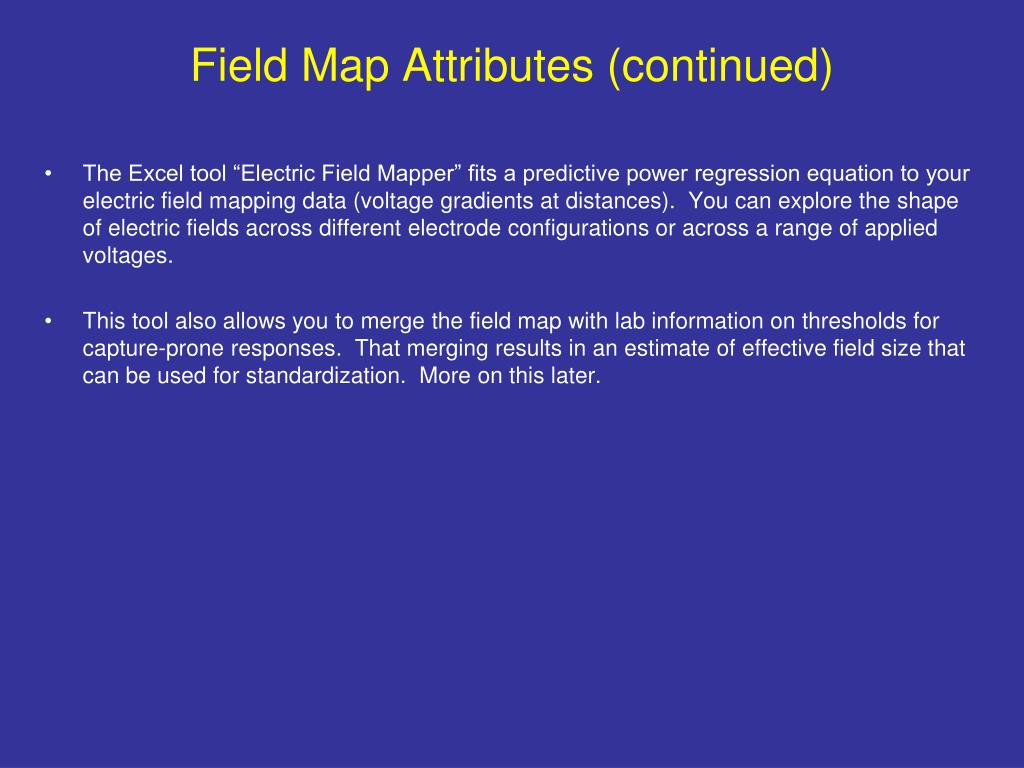 Field Map Attributes (continued)

• The Excel tool “Electric Field Mapper” fits a predictive power regression equation to your electric field mapping data (voltage gradients at distances). You can explore the shape of electric fields across different electrode configurations or across a range of applied voltages.

• This tool also allows you to merge the field map with lab information on thresholds for capture-prone responses. That merging results in an estimate of effective field size that can be used for standardization. More on this later.